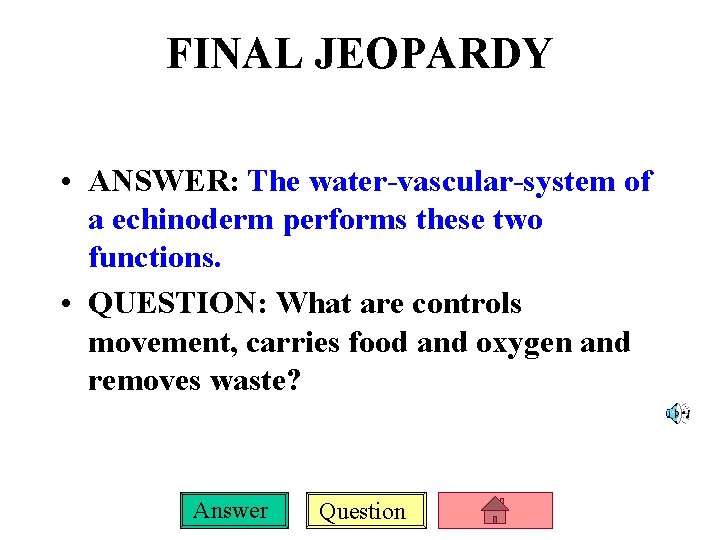 FINAL JEOPARDY

• ANSWER: The water-vascular-system of a echinoderm performs these two functions.

• QUESTION: What are controls movement, carries food and oxygen and removes waste?

Answer Question